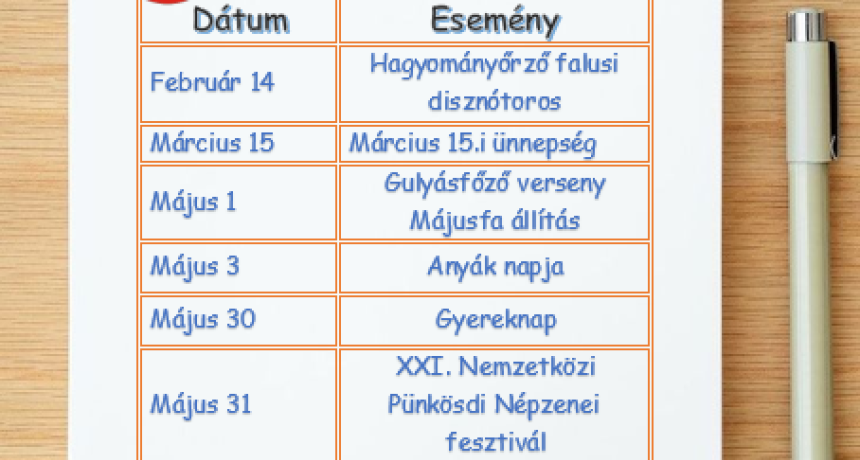 | Dátum | Esemény |
|---|---|
| Február 14 | Hagyományőrző falusi disznótoros |
| Március 15 | Március 15.i ünnepség |
| Május 1 | Gulyásfőző verseny Májusfa állítás |
| Május 3 | Anyák napja |
| Május 30 | Gyereknap |
| Május 31 | XXI. Nemzetközi Pünkösdi Népzenei fesztivál |